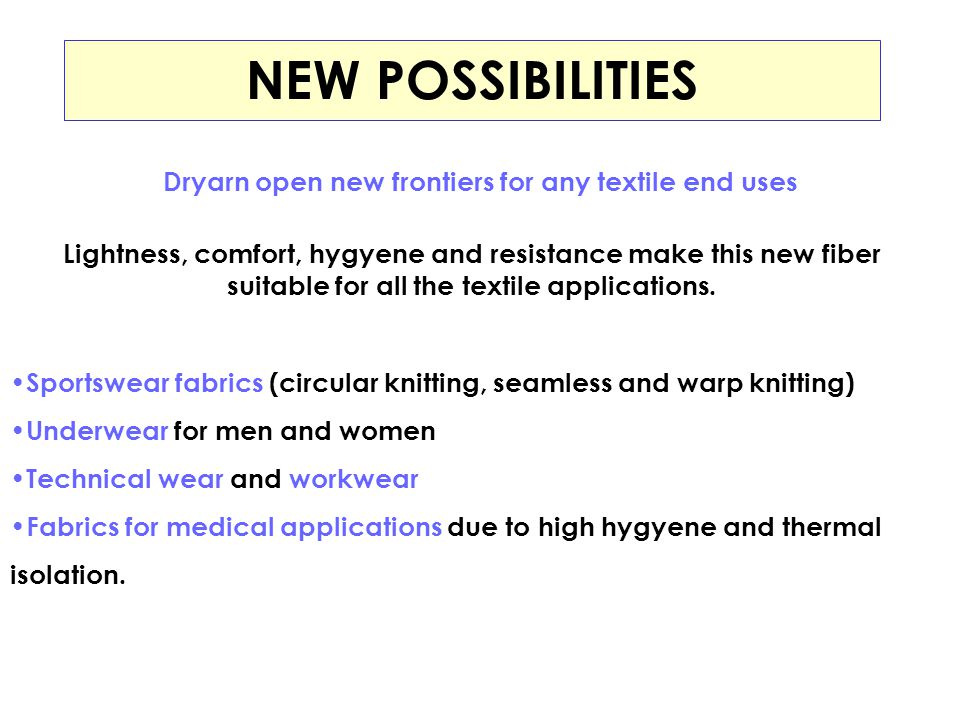 NEW POSSIBILITIES

Dryarn open new frontiers for any textile end uses

Lightness, comfort, hygyene and resistance make this new fiber suitable for all the textile applications.

•Sportswear fabrics (circular knitting, seamless and warp knitting)

•Underwear for men and women

•Technical wear and workwear

•Fabrics for medical applications due to high hygyene and thermal isolation.